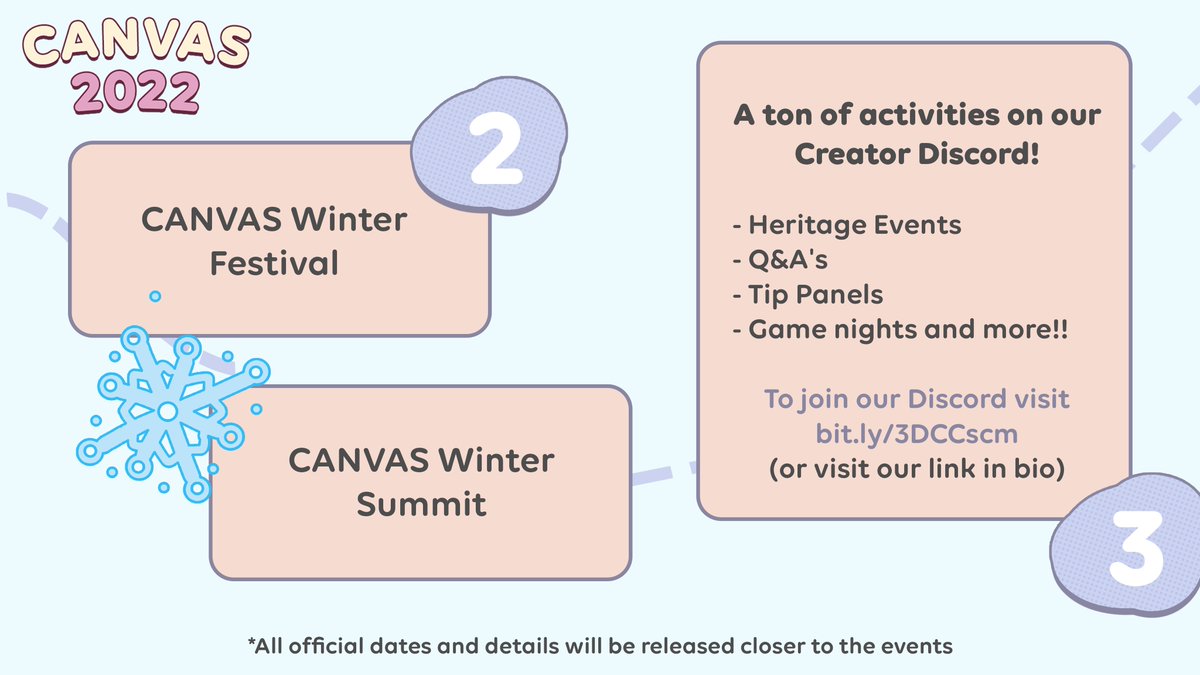 CANVAS 2022

2

CANVAS Winter Festival

CANVAS Winter Summit

A ton of activities on our Creator Discord!

- Heritage Events
- Q&A's
- Tip Panels
- Game nights and more!!

To join our Discord visit bit.ly/3DCCscm
(or visit our link in bio)

3

*All official dates and details will be released closer to the events